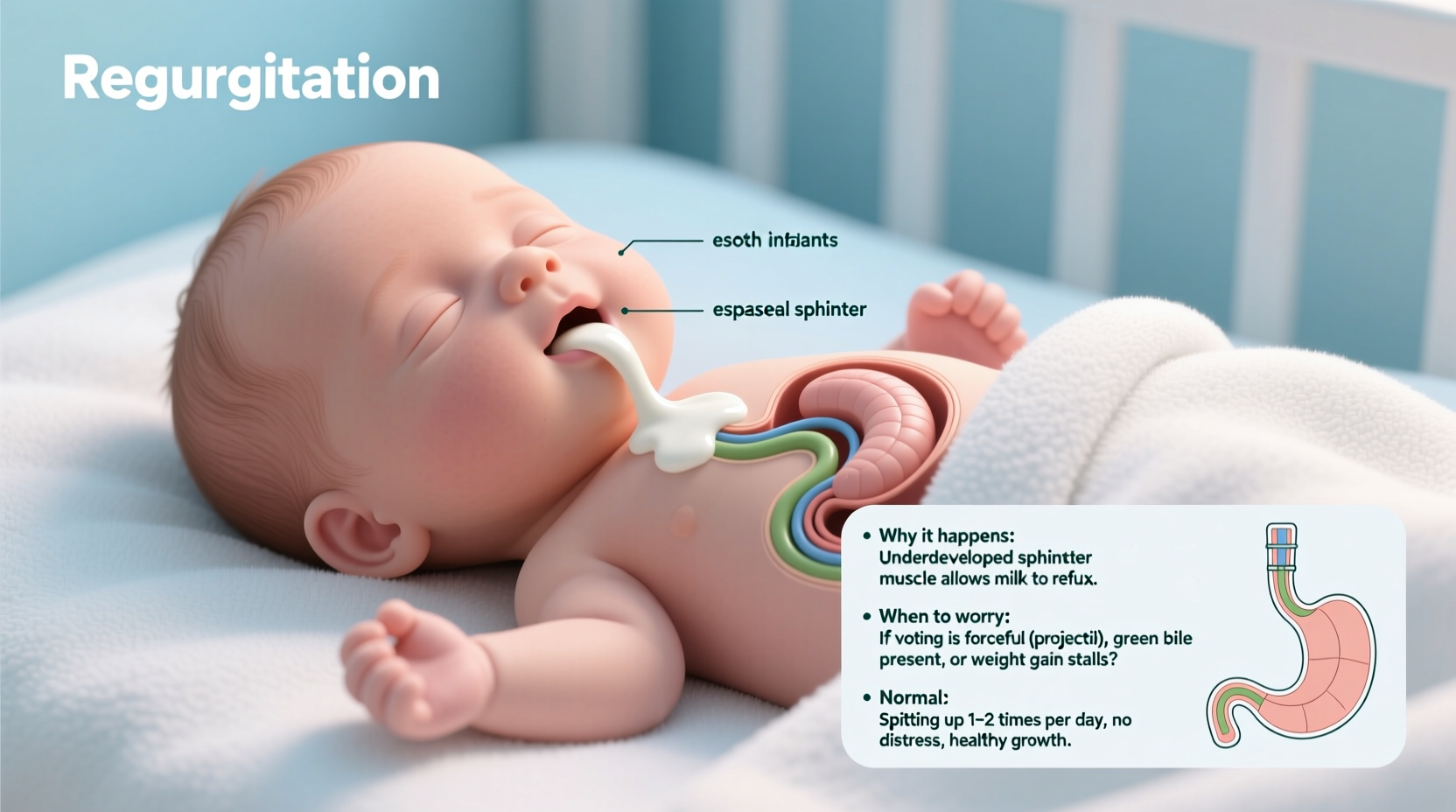 Regurgitation

esoth infiants

espaseal sphinter

• Why it happens:
Underdeveloped sphintter muscle allows milk to refux.

• When to worry:
If voting is forceful (projectil), green bile present, or weight gain stalls?

• Normal:
Spitting up 1–2 times per day, no distress, healthy growth.